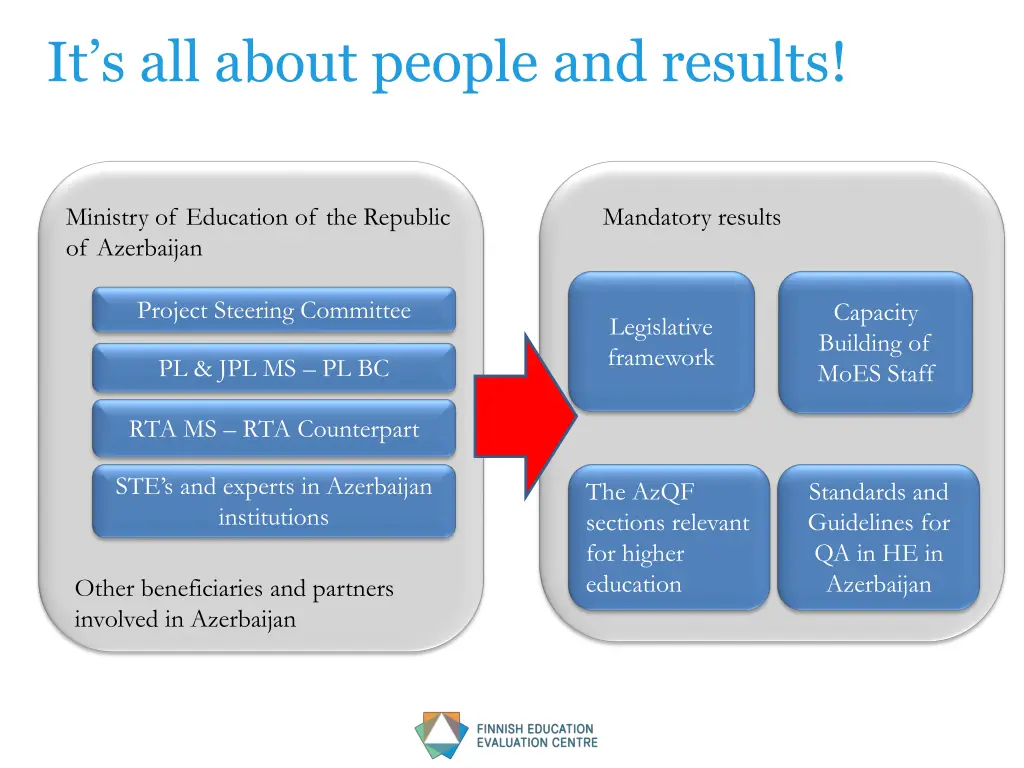 It’s all about people and results!

Ministry of Education of the Republic of Azerbaijan

Project Steering Committee

PL & JPL MS – PL BC

RTA MS – RTA Counterpart

STE’s and experts in Azerbaijan institutions

Other beneficiaries and partners involved in Azerbaijan

Mandatory results

Legislative framework

Capacity Building of MoES Staff

The AzQF sections relevant for higher education

Standards and Guidelines for QA in HE in Azerbaijan

FINNISH EDUCATION EVALUATION CENTRE